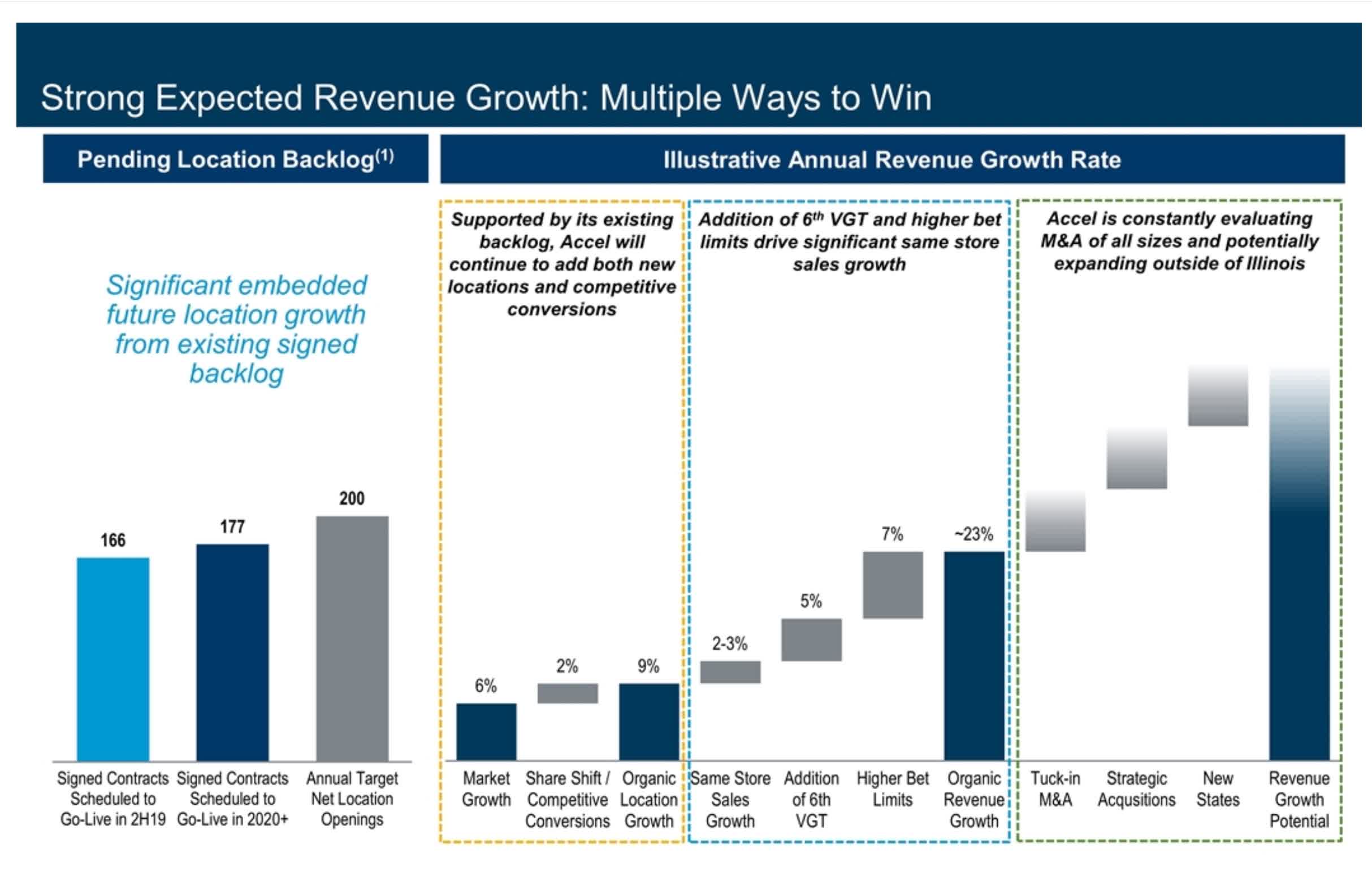 Strong Expected Revenue Growth: Multiple Ways to Win

Pending Location Backlog$^{(1)}$

Significant embedded future location growth from existing signed backlog

166
177
200

Signed Contracts Scheduled to Go-Live in 2H19
Signed Contracts Scheduled to Go-Live in 2020+
Annual Target Net Location Openings

Illustrative Annual Revenue Growth Rate

Supported by its existing backlog, Accel will continue to add both new locations and competitive conversions

Addition of 6$^{th}$ VGT and higher bet limits drive significant same store sales growth

Accel is constantly evaluating M&A of all sizes and potentially expanding outside of Illinois

6%
2%
9%
2-3%
5%
7%
~23%

Market Growth
Share Shift / Competitive Conversions
Organic Location Growth
Same Store Sales Growth
Addition of 6th VGT
Higher Bet Limits
Organic Revenue Growth
Tuck-in M&A
Strategic Acqusitions
New States
Revenue Growth Potential